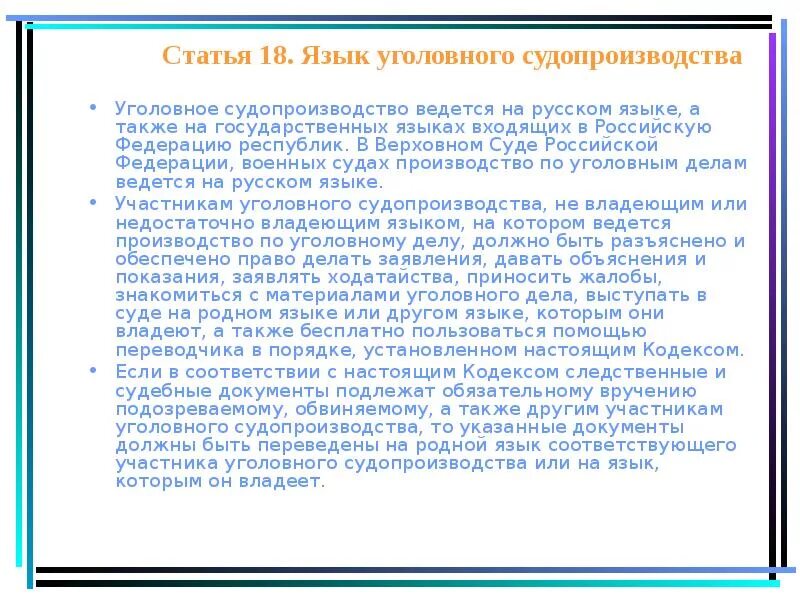 Статья 18. Язык уголовного судопроизводства

• Уголовное судопроизводство ведется на русском языке, а также на государственных языках входящих в Российскую Федерацию республик. В Верховном Суде Российской Федерации, военных судах производство по уголовным делам ведется на русском языке.

• Участникам уголовного судопроизводства, не владеющим или недостаточно владеющим языком, на котором ведется производство по уголовному делу, должно быть разъяснено и обеспечено право делать заявления, давать объяснения и показания, заявлять ходатайства, приносить жалобы, знакомиться с материалами уголовного дела, выступать в суде на родном языке или другом языке, которым они владеют, а также бесплатно пользоваться помощью переводчика в порядке, установленном настоящим Кодексом.

• Если в соответствии с настоящим Кодексом следственные и судебные документы подлежат обязательному вручению подозреваемому, обвиняемому, а также другим участникам уголовного судопроизводства, то указанные документы должны быть переведены на родной язык соответствующего участника уголовного судопроизводства или на язык, которым он владеет.